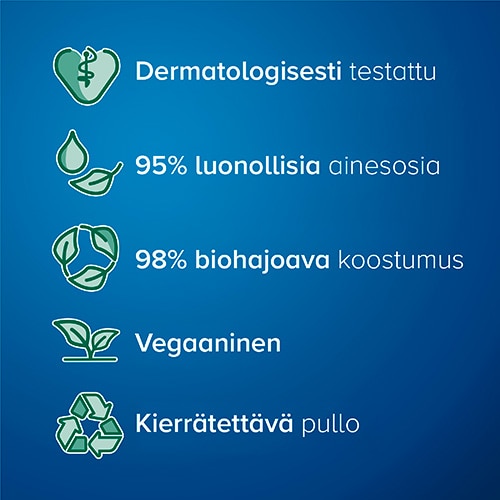 Dermatologisesti testattu

95% luonollisia ainesosia

98% biohajoava koostumus

Vegaaninen

Kierrätettävä pullo